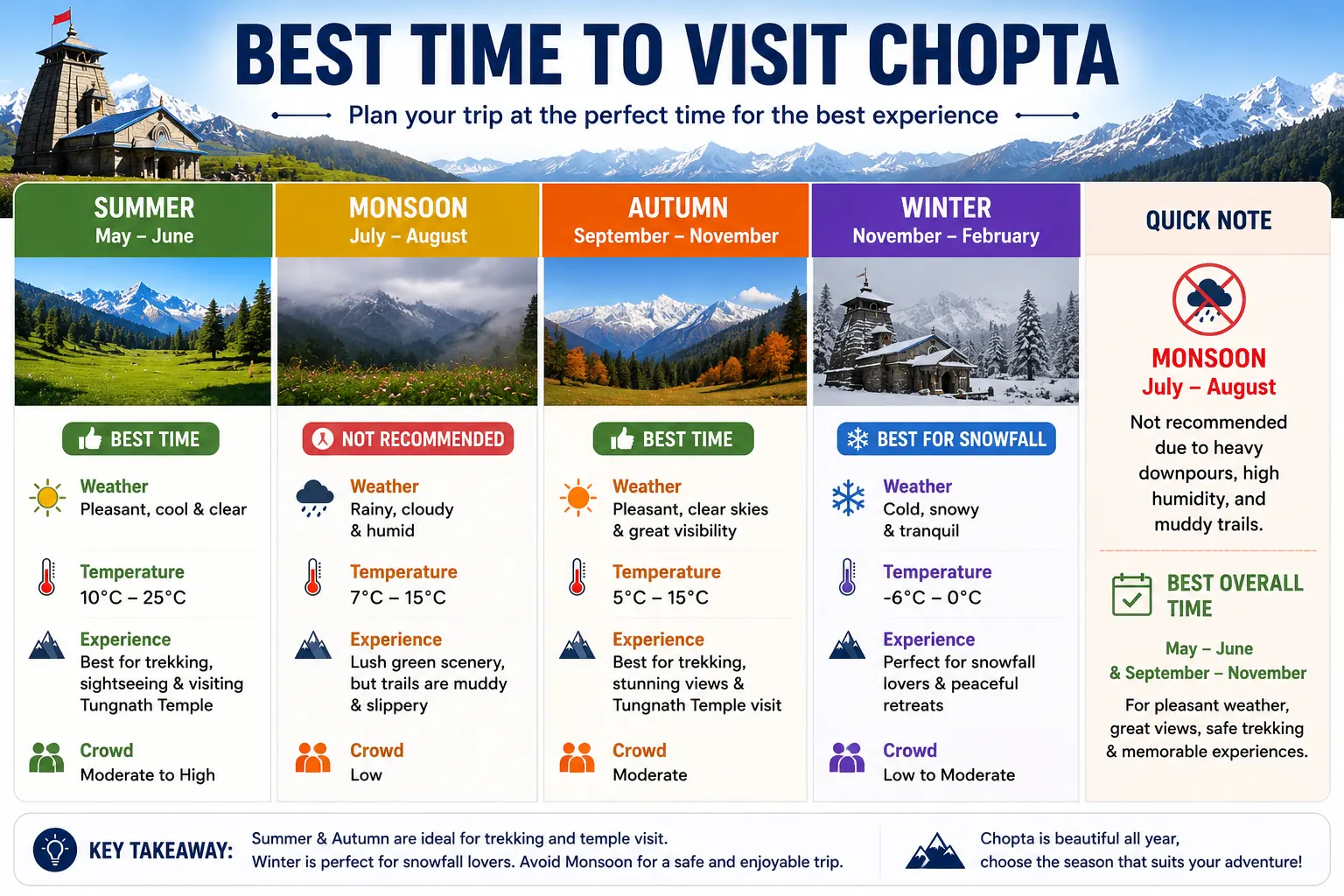 BEST TIME TO VISIT CHOPTA

Plan your trip at the perfect time for the best experience

SUMMER
May – June

BEST TIME

Weather
Pleasant, cool & clear

Temperature
10°C – 25°C

Experience
Best for trekking, sightseeing & visiting Tungnath Temple

Crowd
Moderate to High

MONSOON
July – August

NOT RECOMMENDED

Weather
Rainy, cloudy & humid

Temperature
7°C – 15°C

Experience
Lush green scenery, but trails are muddy & slippery

Crowd
Low

AUTUMN
September – November

BEST TIME

Weather
Pleasant, clear skies & great visibility

Temperature
5°C – 15°C

Experience
Best for trekking, stunning views & Tungnath Temple visit

Crowd
Moderate

WINTER
November – February

BEST FOR SNOWFALL

Weather
Cold, snowy & tranquil

Temperature
-6°C – 0°C

Experience
Perfect for snowfall lovers & peaceful retreats

Crowd
Low to Moderate

QUICK NOTE

MONSOON
July – August

Not recommended due to heavy downpours, high humidity, and muddy trails.

BEST OVERALL TIME

May – June
& September – November

For pleasant weather, great views, safe trekking & memorable experiences.

KEY TAKEAWAY: Summer & Autumn are ideal for trekking and temple visit. Winter is perfect for snowfall lovers. Avoid Monsoon for a safe and enjoyable trip.

Chopta is beautiful all year, choose the season that suits your adventure!